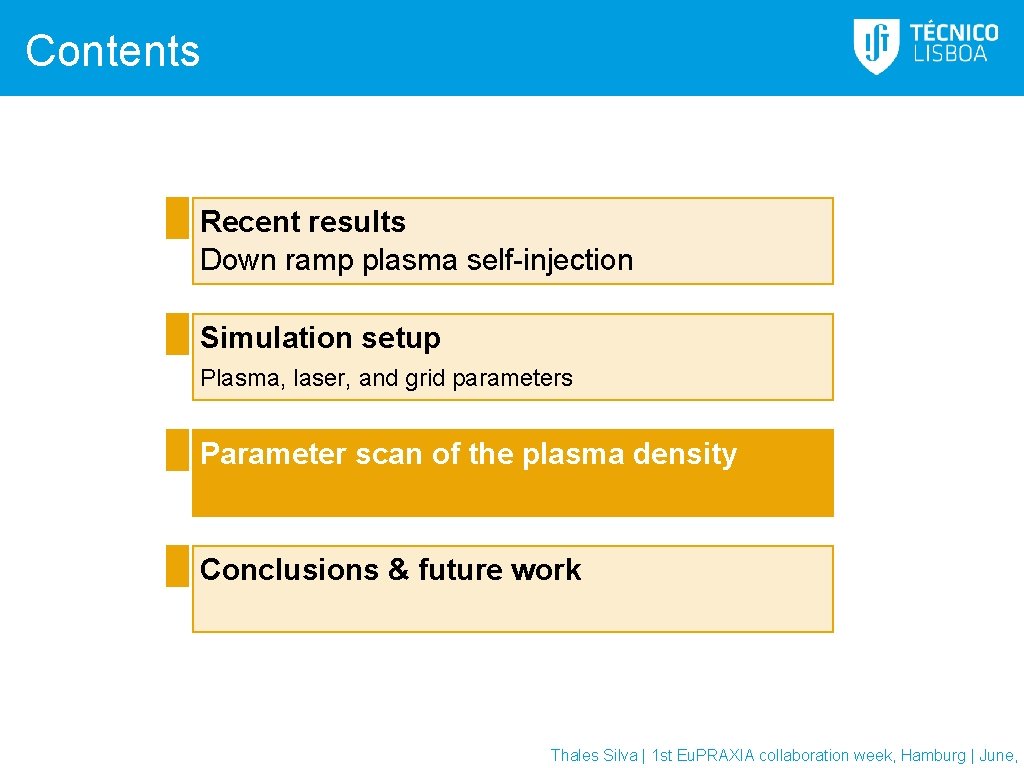 Contents

TÉCNICO LISBOA

Recent results
Down ramp plasma self-injection

Simulation setup
Plasma, laser, and grid parameters

Parameter scan of the plasma density

Conclusions & future work

Thales Silva | 1st Eu.PRAXIA collaboration week, Hamburg | June,